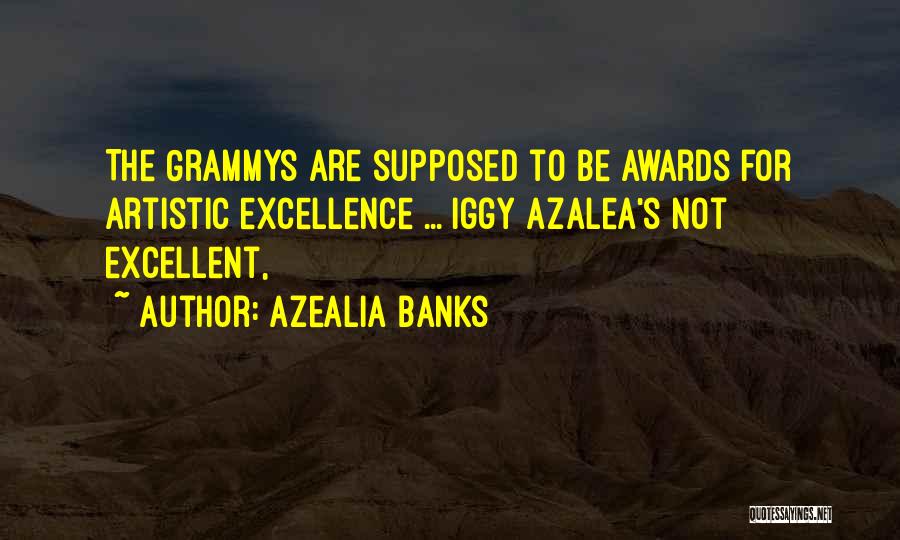 THE GRAMMYS ARE SUPPOSED TO BE AWARDS FOR ARTISTIC EXCELLENCE ... IGGY AZALEA'S NOT EXCELLENT.

~ AUTHOR: AZEALIA BANKS

QUOTESSAYINGS.NET